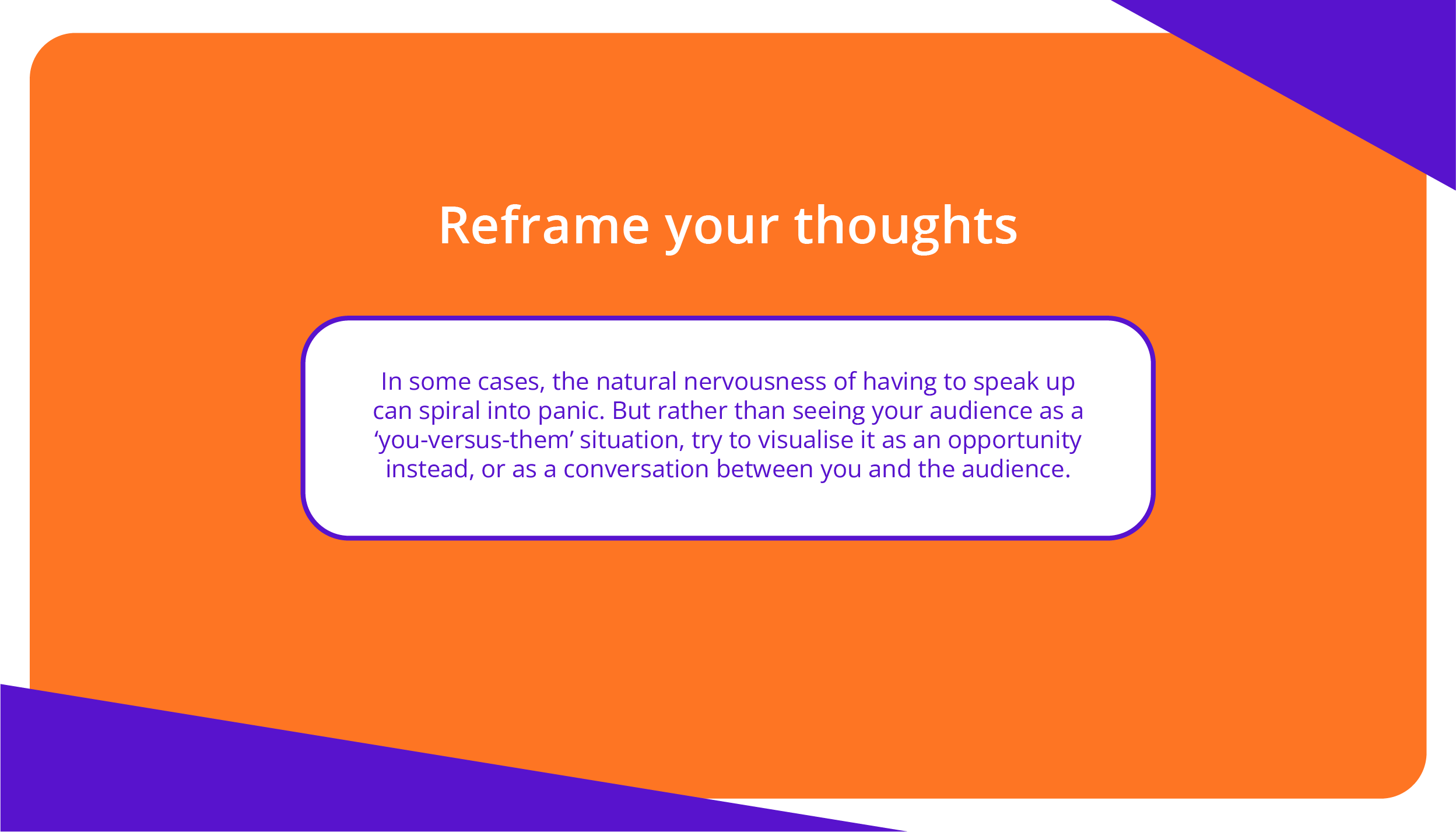 Reframe your thoughts

In some cases, the natural nervousness of having to speak up can spiral into panic. But rather than seeing your audience as a ‘you-versus-them’ situation, try to visualise it as an opportunity instead, or as a conversation between you and the audience.